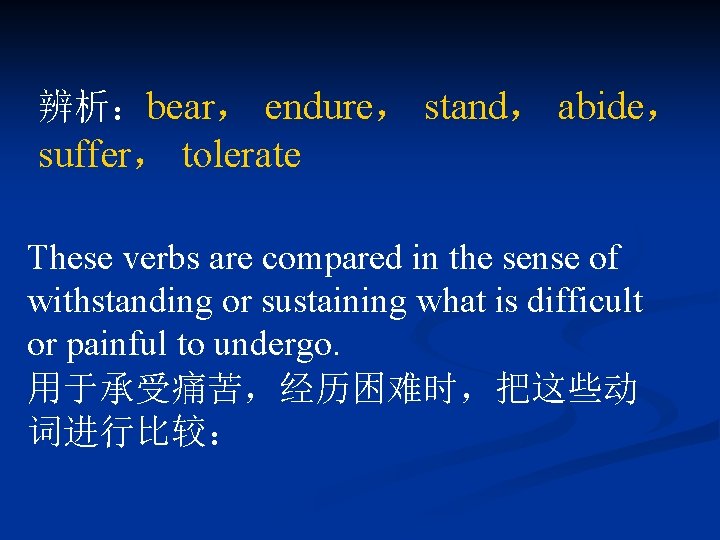 辨析：bear， endure， stand， abide， suffer， tolerate

These verbs are compared in the sense of withstanding or sustaining what is difficult or painful to undergo.
用于承受痛苦，经历困难时，把这些动词进行比较：